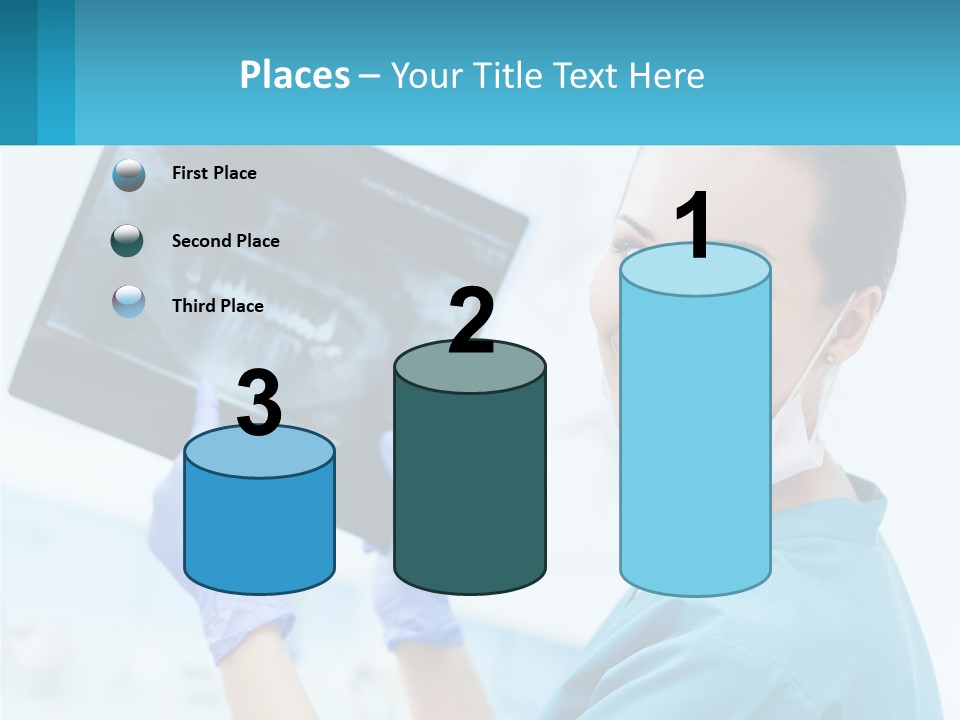 Places – Your Title Text Here

First Place

Second Place

Third Place

3

2

1